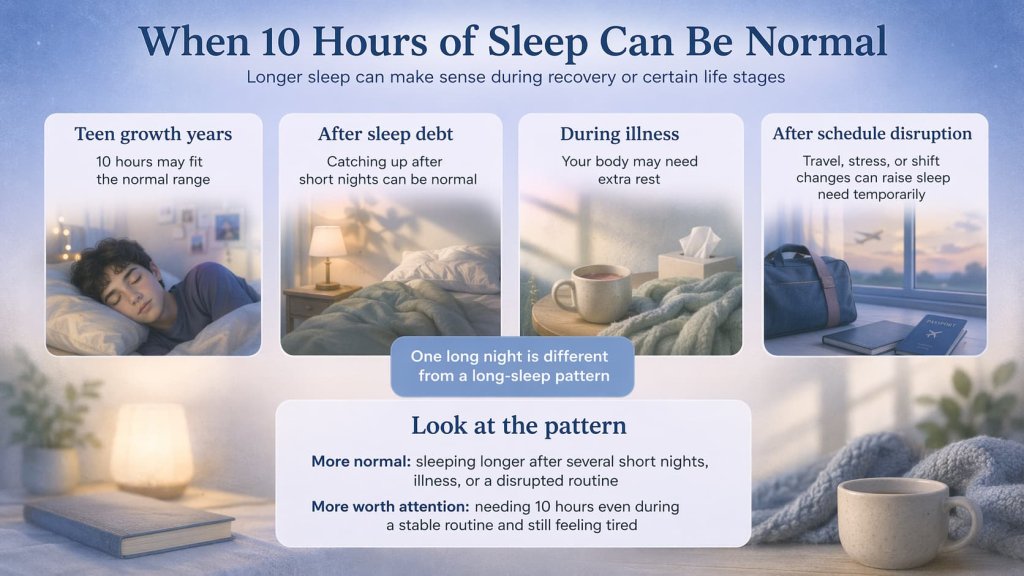 When 10 Hours of Sleep Can Be Normal

Longer sleep can make sense during recovery or certain life stages

Teen growth years

10 hours may fit the normal range

After sleep debt

Catching up after short nights can be normal

During illness

Your body may need extra rest

After schedule disruption

Travel, stress, or shift changes can raise sleep need temporarily

PASSPORT

One long night is different from a long-sleep pattern

Look at the pattern

More normal: sleeping longer after several short nights, illness, or a disrupted routine

More worth attention: needing 10 hours even during a stable routine and still feeling tired